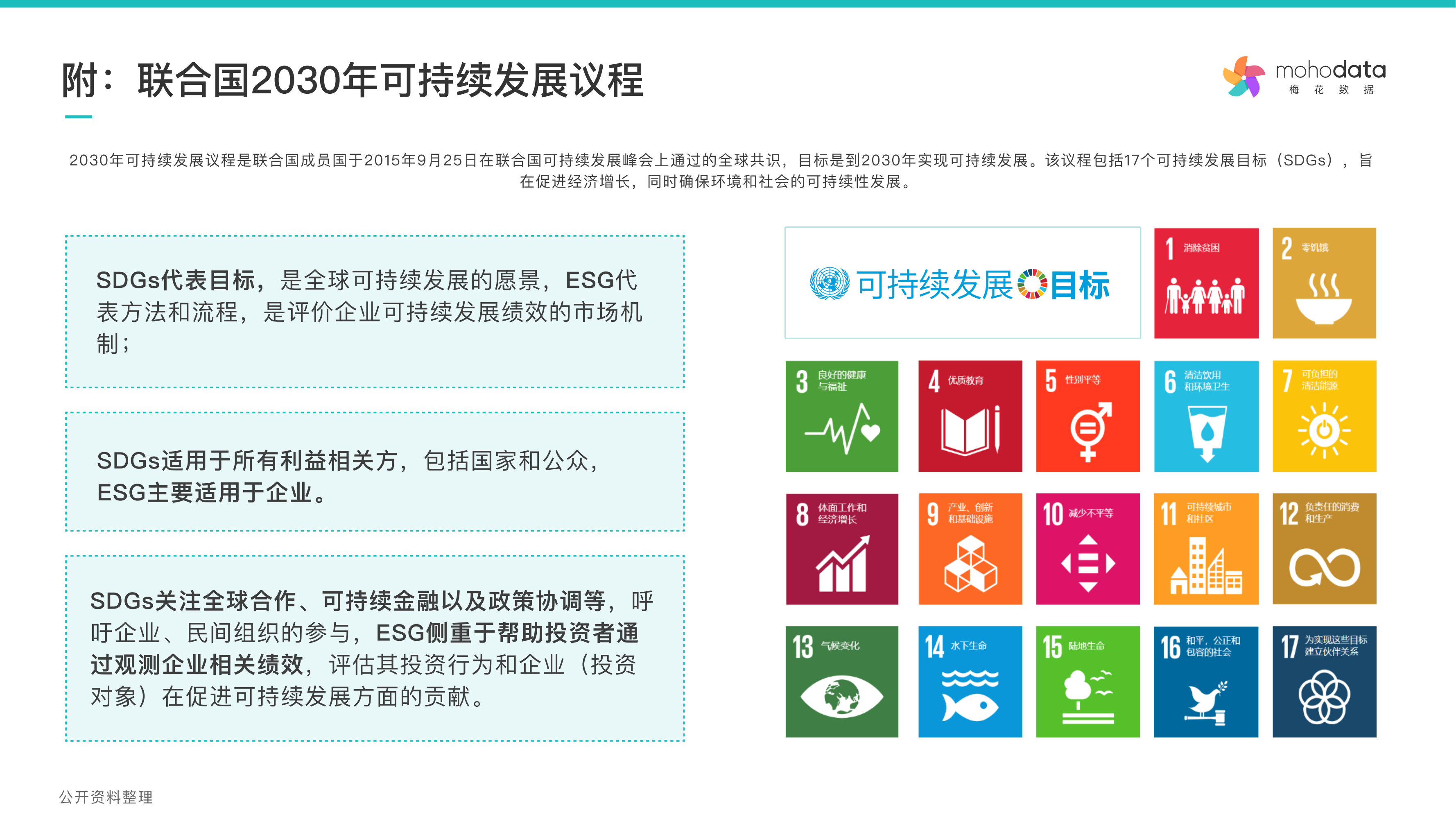 附：联合国2030年可持续发展议程

mohodata
梅 花 数 据

2030年可持续发展议程是联合国成员国于2015年9月25日在联合国可持续发展峰会上通过的全球共识，目标是到2030年实现可持续发展。该议程包括17个可持续发展目标（SDGs），旨在促进经济增长，同时确保环境和社会的可持续性发展。

SDGs代表目标，是全球可持续发展的愿景，ESG代表方法和流程，是评价企业可持续发展绩效的市场机制；

SDGs适用于所有利益相关方，包括国家和公众，ESG主要适用于企业。

SDGs关注全球合作、可持续金融以及政策协调等，呼吁企业、民间组织的参与，ESG侧重于帮助投资者通过观测企业相关绩效，评估其投资行为和企业（投资对象）在促进可持续发展方面的贡献。

可持续发展目标

1 消除贫困
2 零饥饿
3 良好的健康与福祉
4 优质教育
5 性别平等
6 清洁饮用和环境卫生
7 可负担的清洁能源
8 体面工作和经济增长
9 产业、创新和基础设施
10 减少不平等
11 可持续城市和社区
12 负责任的消费和生产
13 气候变化
14 水下生命
15 陆地生命
16 和平，公正和包容的社会
17 为实现这些目标建立伙伴关系

公开资料整理